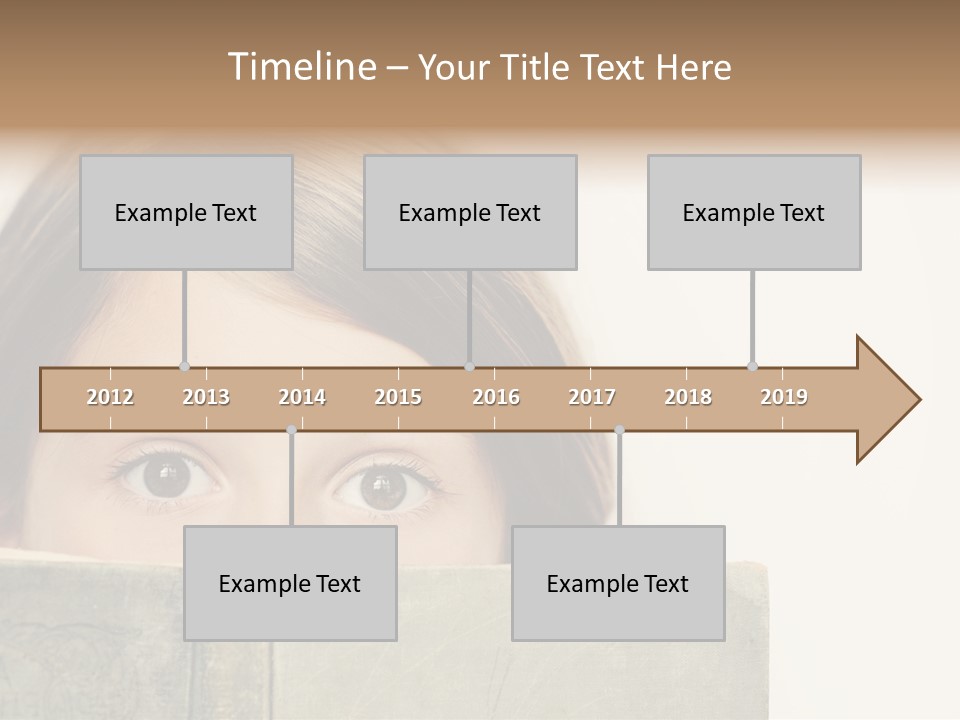 Timeline – Your Title Text Here

Example Text

Example Text

Example Text

2012 2013 2014 2015 2016 2017 2018 2019

Example Text

Example Text